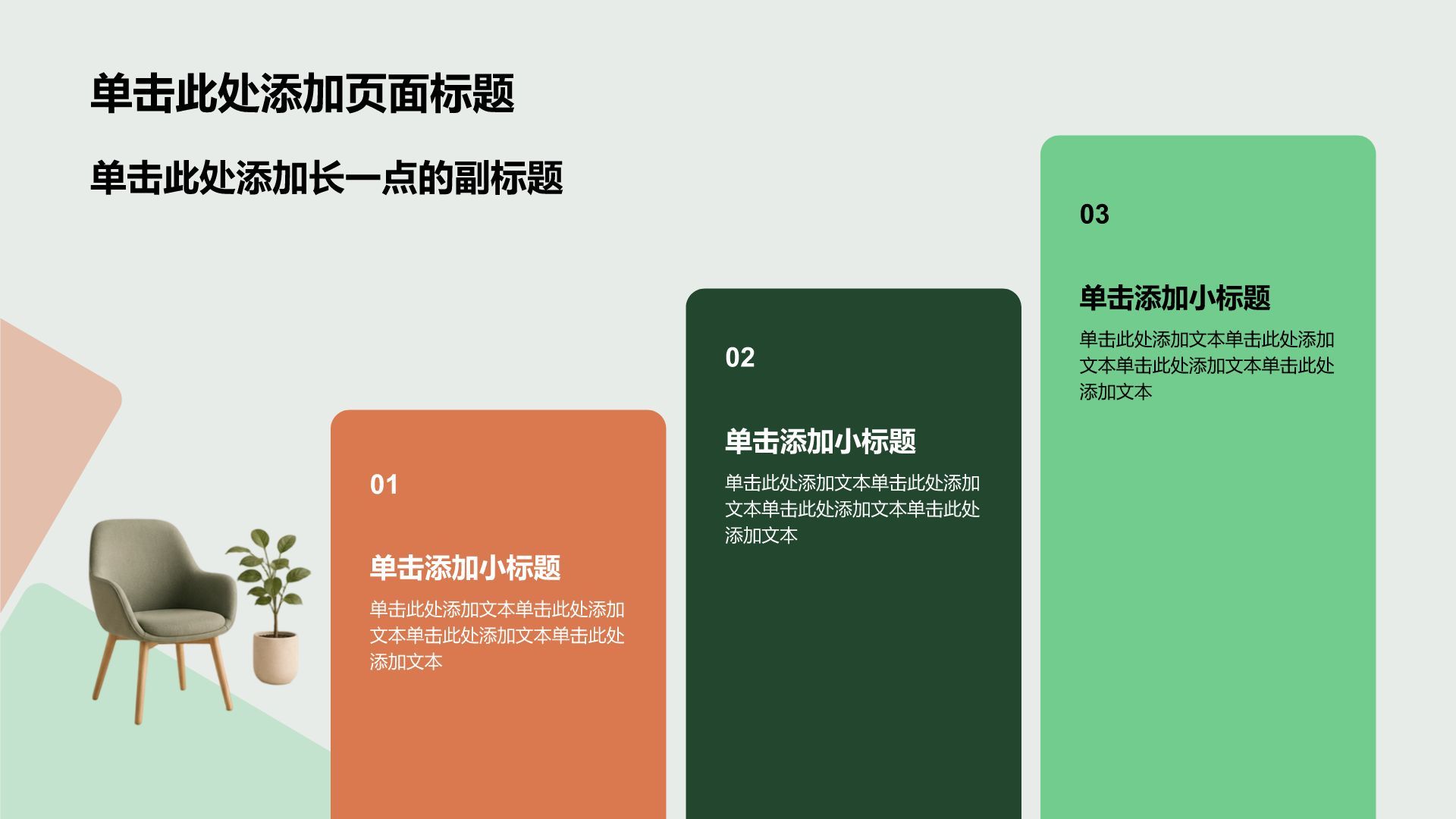 单击此处添加页面标题

单击此处添加长一点的副标题

01

单击添加小标题

单击此处添加文本单击此处添加文本单击此处添加文本单击此处添加文本

02

单击添加小标题

单击此处添加文本单击此处添加文本单击此处添加文本单击此处添加文本

03

单击添加小标题

单击此处添加文本单击此处添加文本单击此处添加文本单击此处添加文本